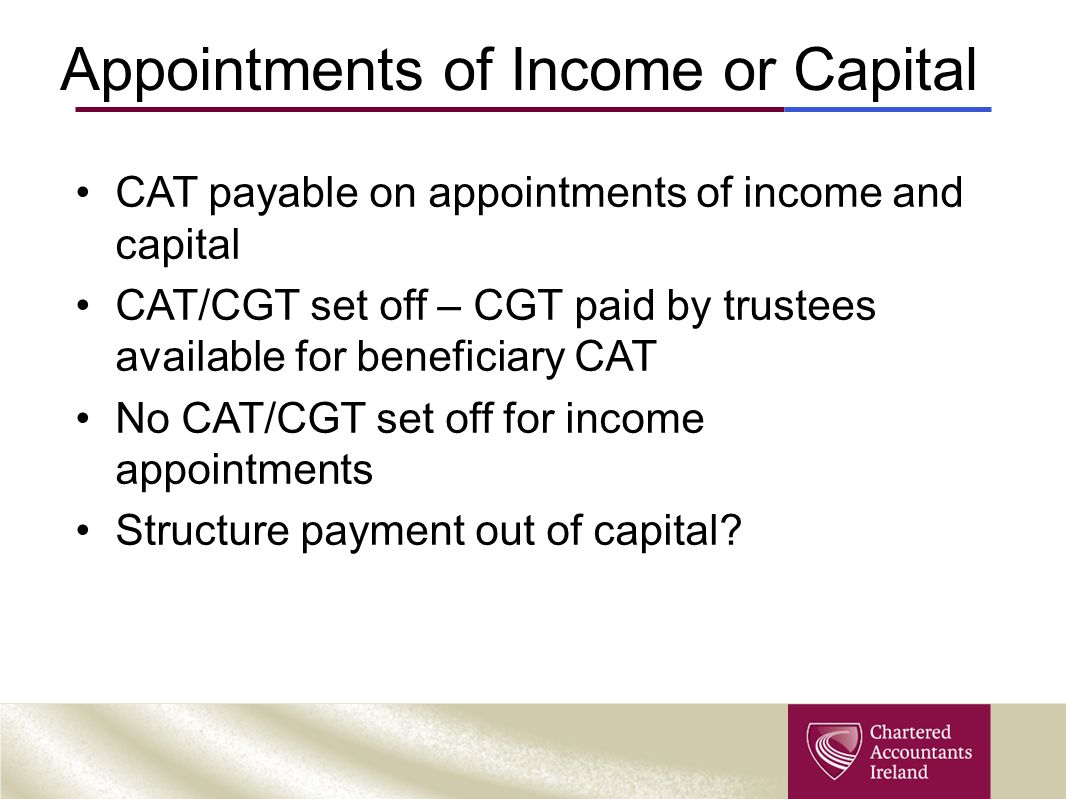 Appointments of Income or Capital

• CAT payable on appointments of income and capital
• CAT/CGT set off – CGT paid by trustees available for beneficiary CAT
• No CAT/CGT set off for income appointments
• Structure payment out of capital?

Chartered Accountants Ireland